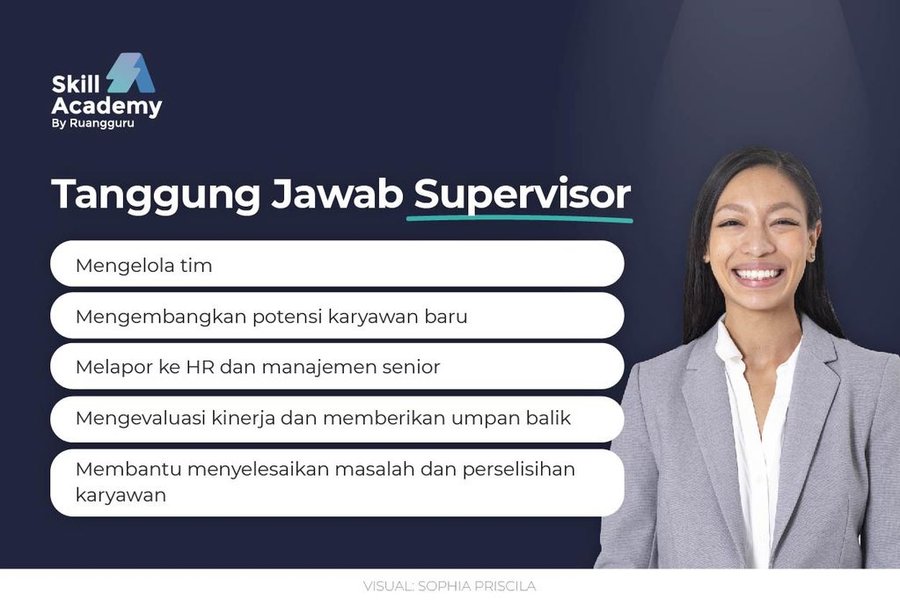 Skill Academy
By Ruangguru

Tanggung Jawab Supervisor

Mengelola tim

Mengembangkan potensi karyawan baru

Melapor ke HR dan manajemen senior

Mengevaluasi kinerja dan memberikan umpan balik

Membantu menyelesaikan masalah dan perselisihan karyawan

VISUAL: SOPHIA PRISCILA